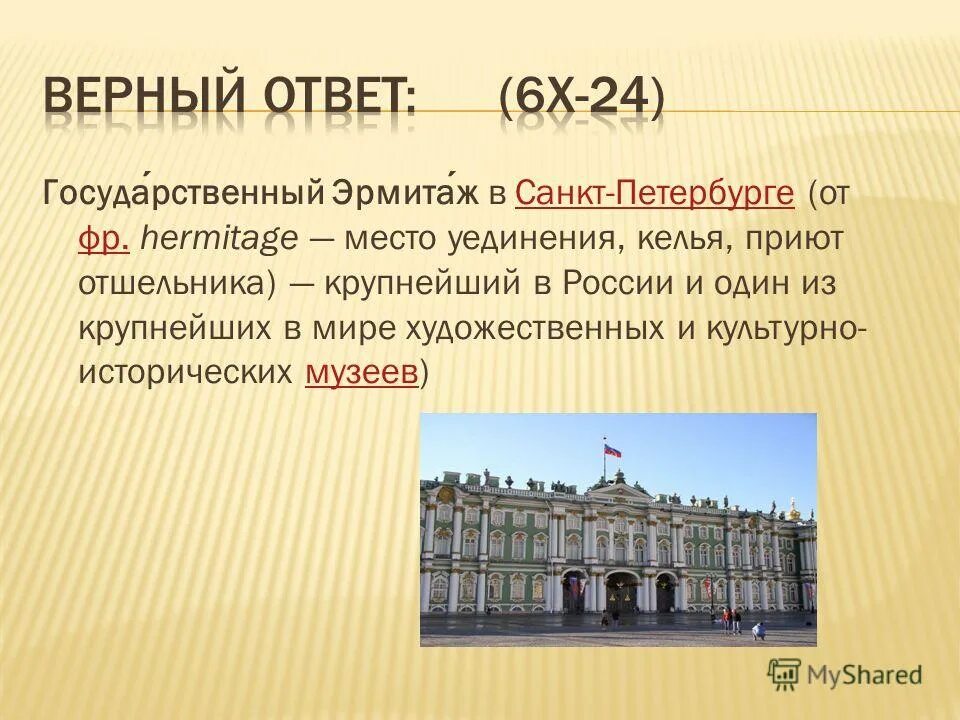 ВЕРНЫЙ ОТВЕТ: (6Х-24)

Госуда́рственный Эрмита́ж в Санкт-Петербурге (от фр. hermitage — место уединения, келья, приют отшельника) — крупнейший в России и один из крупнейших в мире художественных и культурно-исторических музеев)

MyShared